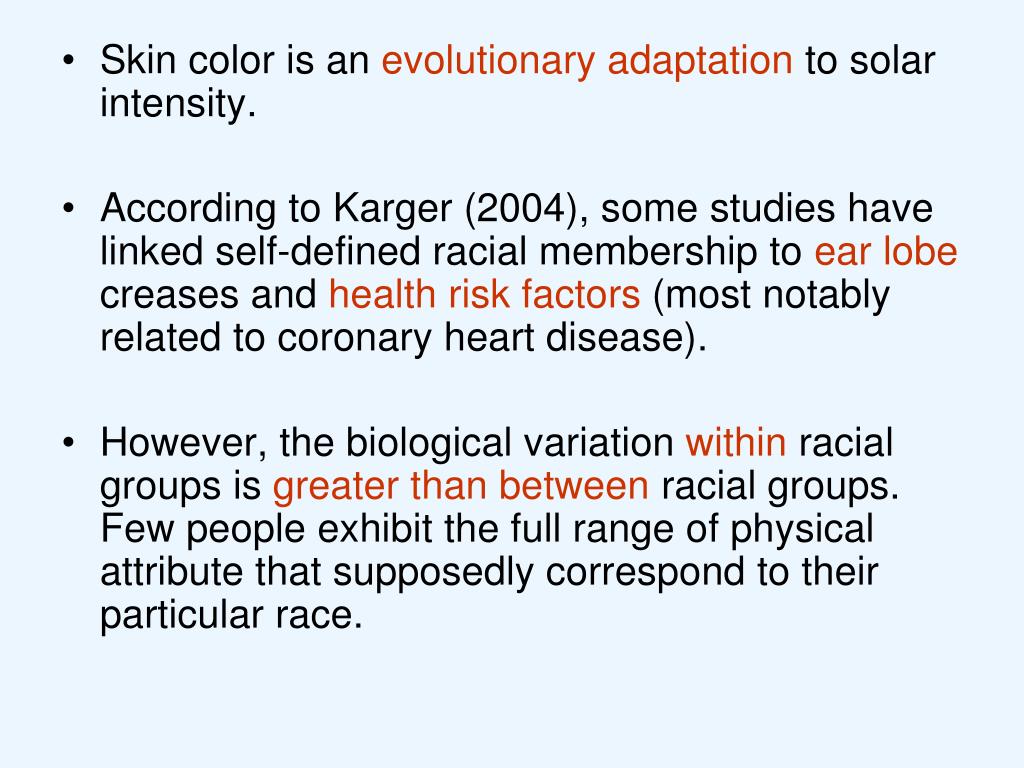 • Skin color is an evolutionary adaptation to solar intensity.

• According to Karger (2004), some studies have linked self-defined racial membership to ear lobe creases and health risk factors (most notably related to coronary heart disease).

• However, the biological variation within racial groups is greater than between racial groups. Few people exhibit the full range of physical attribute that supposedly correspond to their particular race.